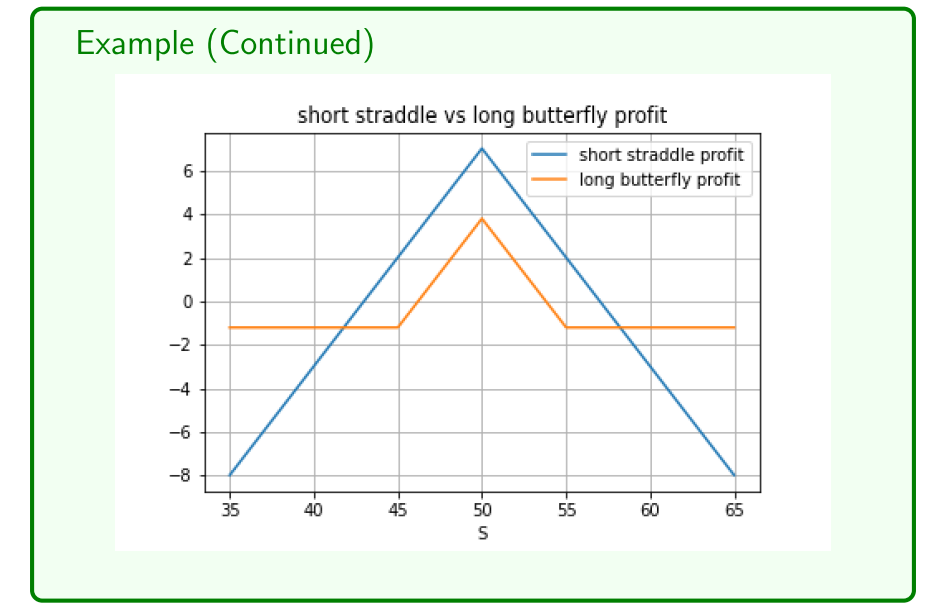 Example (Continued)

short straddle vs long butterfly profit

short straddle profit
long butterfly profit

6
4
2
0
−2
−4
−6
−8

35 40 45 50 55 60 65

S